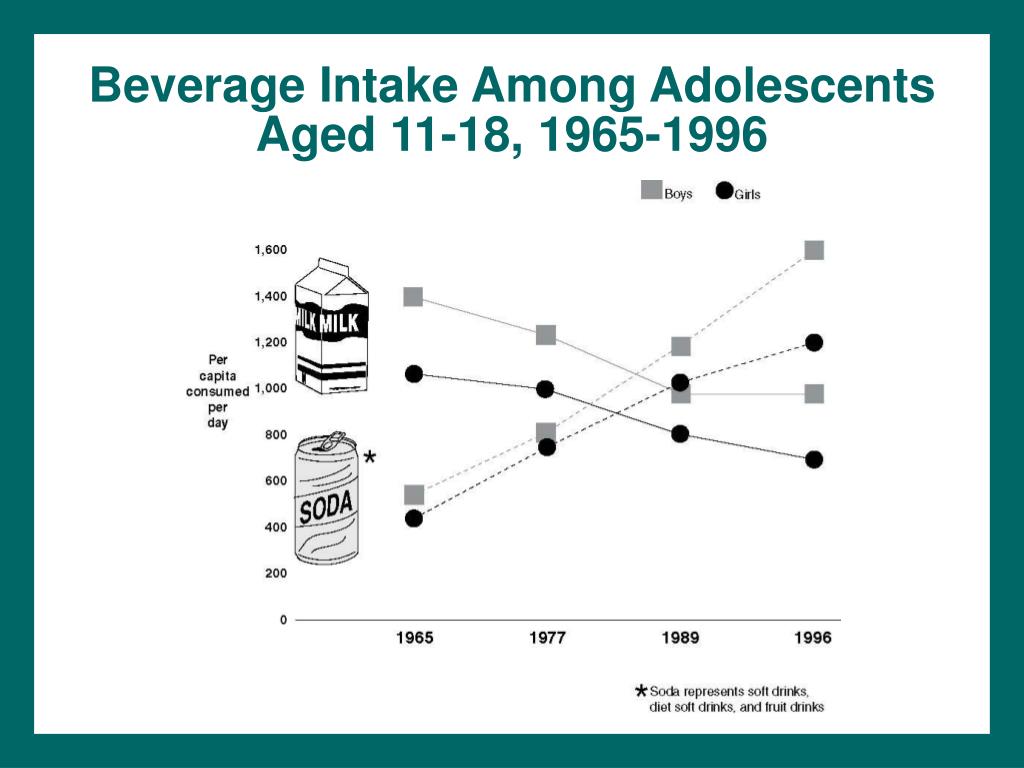 Beverage Intake Among Adolescents Aged 11-18, 1965-1996

Boys Girls

1,600
1,400
1,200
1,000
800
600
400
200
0

Per capita consumed per day

MILK MILK

SODA

*

1965 1977 1989 1996

* Soda represents soft drinks, diet soft drinks, and fruit drinks